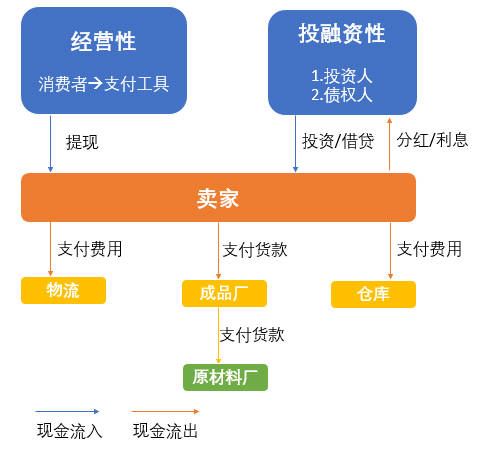 经营性

消费者→支付工具

投融资性

1.投资人
2.债权人

提现

投资/借贷

分红/利息

卖家

支付费用

支付货款

支付费用

物流

成品厂

仓库

支付货款

原材料厂

现金流入

现金流出